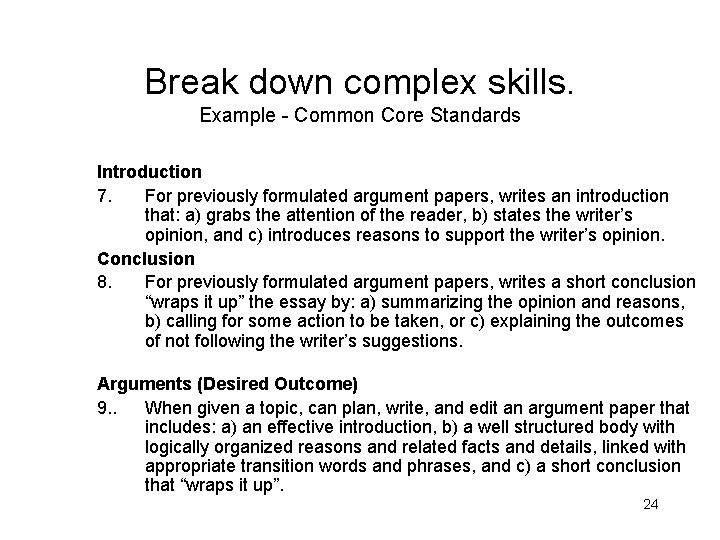 Break down complex skills.
Example - Common Core Standards

Introduction
7. For previously formulated argument papers, writes an introduction that: a) grabs the attention of the reader, b) states the writer's opinion, and c) introduces reasons to support the writer's opinion.

Conclusion
8. For previously formulated argument papers, writes a short conclusion "wraps it up" the essay by: a) summarizing the opinion and reasons, b) calling for some action to be taken, or c) explaining the outcomes of not following the writer's suggestions.

Arguments (Desired Outcome)
9.. When given a topic, can plan, write, and edit an argument paper that includes: a) an effective introduction, b) a well structured body with logically organized reasons and related facts and details, linked with appropriate transition words and phrases, and c) a short conclusion that "wraps it up".

24